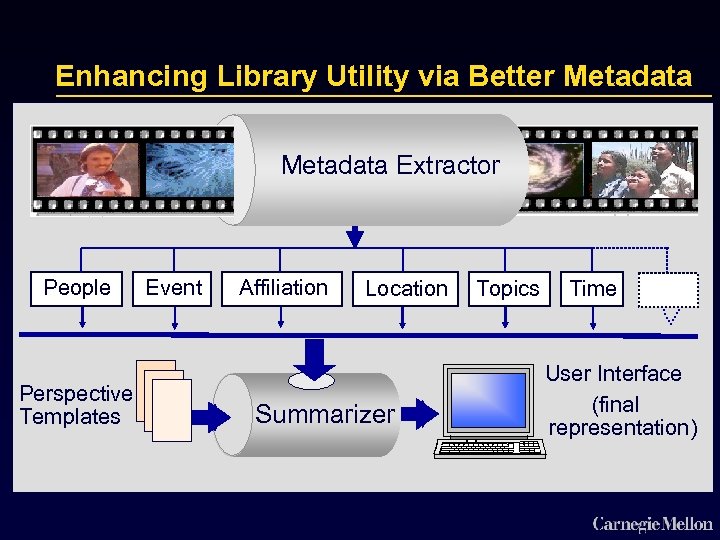 Enhancing Library Utility via Better Metadata

Metadata Extractor

People

Event

Affiliation

Location

Topics

Time

Perspective Templates

Summarizer

User Interface (final representation)

Carnegie Mellon